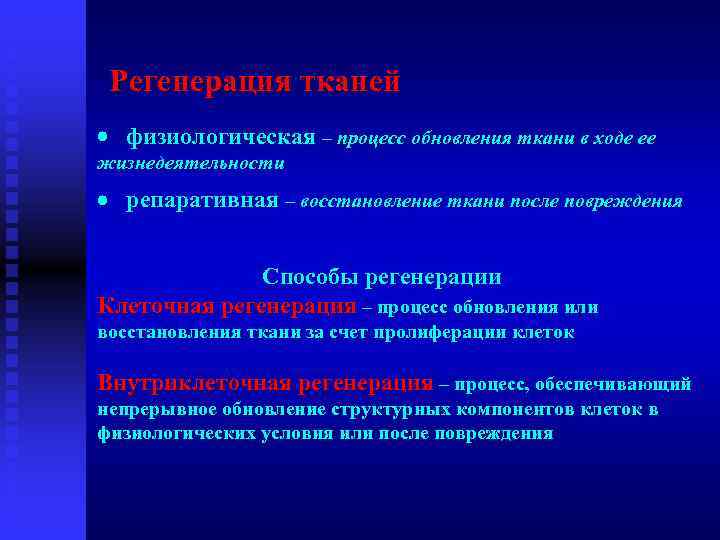 Регенерация тканей

• физиологическая – процесс обновления ткани в ходе ее жизнедеятельности

• репаративная – восстановление ткани после повреждения

Способы регенерации

Клеточная регенерация – процесс обновления или восстановления ткани за счет пролиферации клеток

Внутриклеточная регенерация – процесс, обеспечивающий непрерывное обновление структурных компонентов клеток в физиологических условия или после повреждения